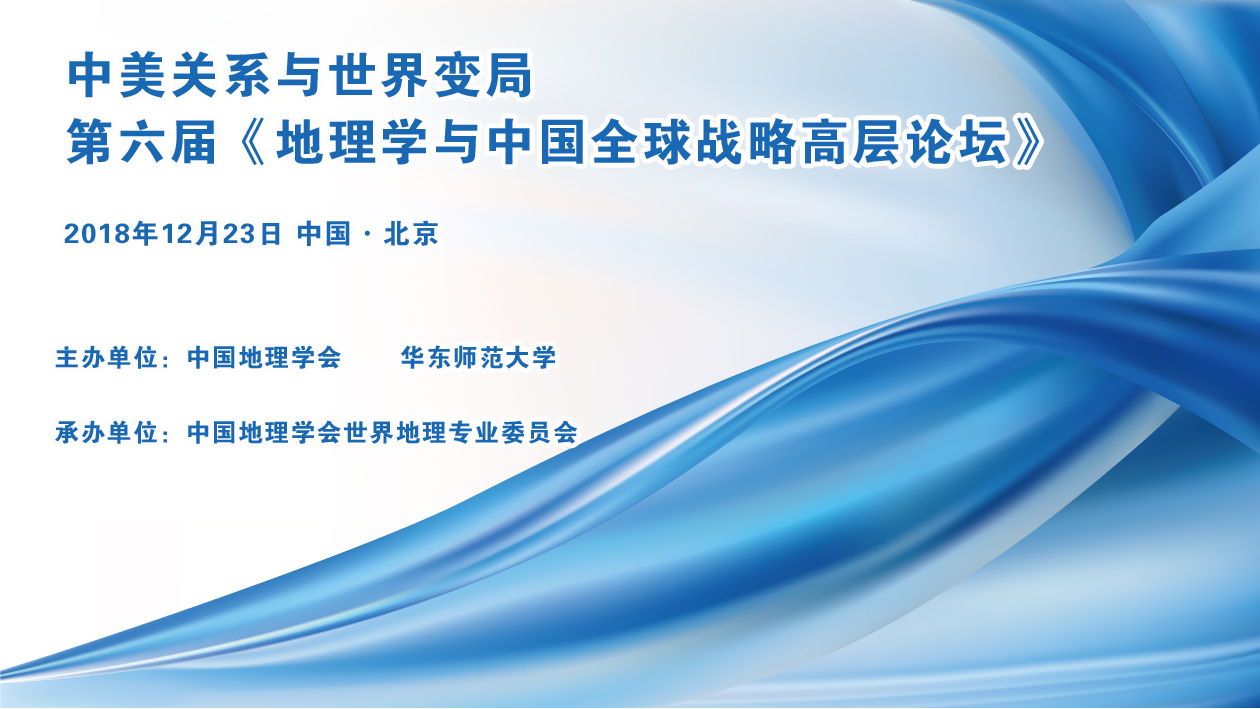 中美关系与世界变局
第六届《地理学与中国全球战略高层论坛》

2018年12月23日 中国 · 北京

主办单位：中国地理学会　　华东师范大学

承办单位：中国地理学会世界地理专业委员会